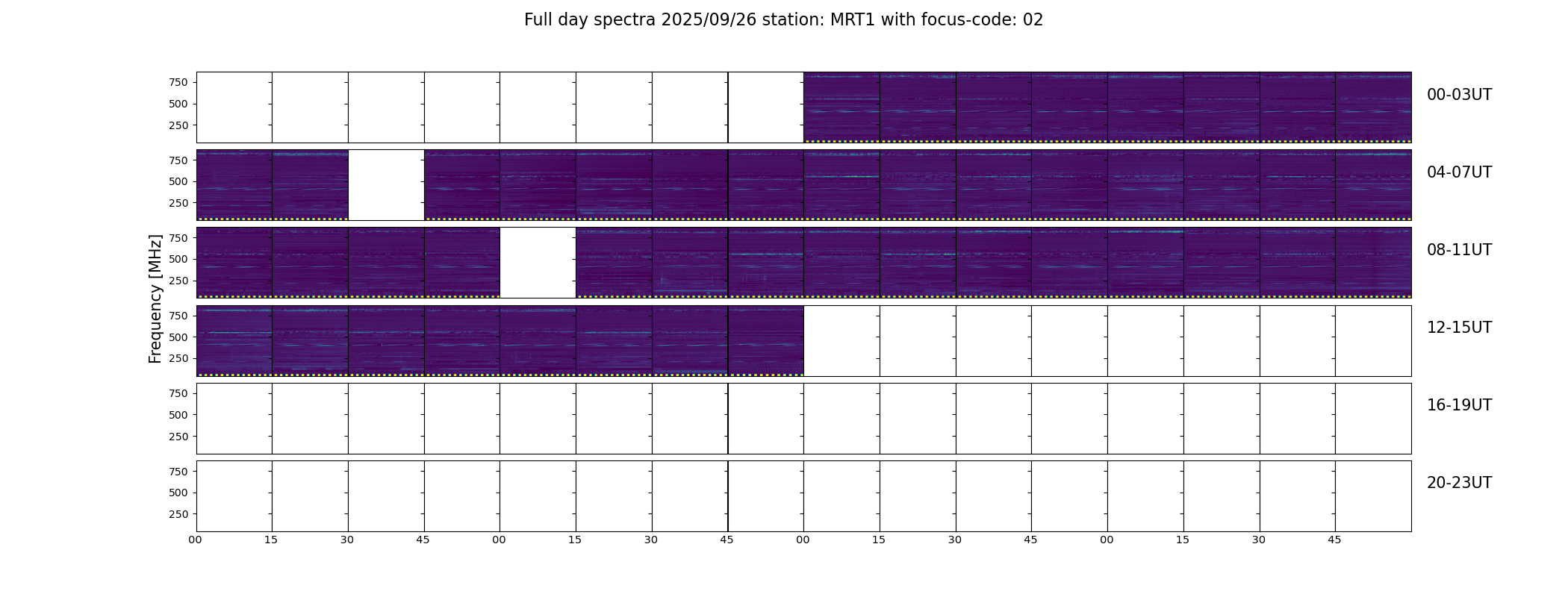 Full day spectra 2025/09/26 station: MRT1 with focus-code: 02

Frequency [MHz]

750
500
250
00-03UT

750
500
250
04-07UT

750
500
250
08-11UT

750
500
250
12-15UT

750
500
250
16-19UT

750
500
250
20-23UT

00 15 30 45 00 15 30 45 00 15 30 45 00 15 30 45